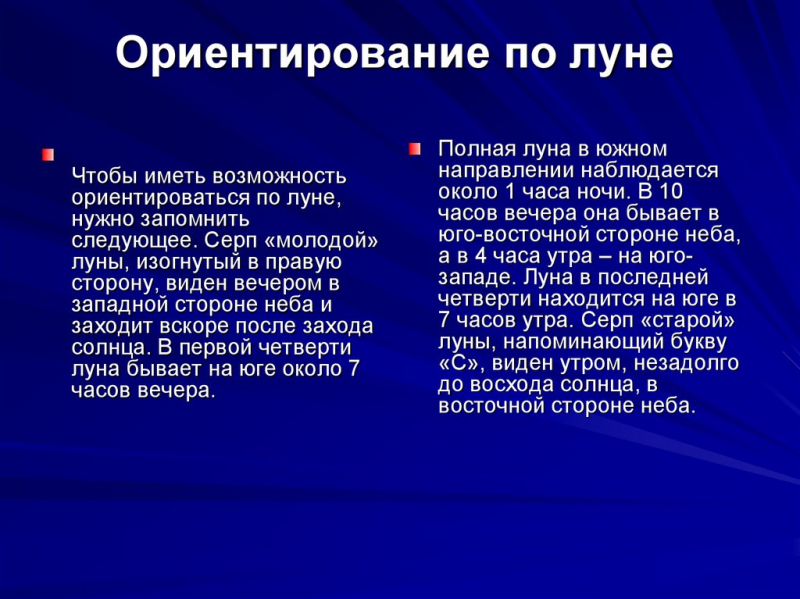 Ориентирование по луне

Чтобы иметь возможность ориентироваться по луне, нужно запомнить следующее. Серп «молодой» луны, изогнутый в правую сторону, виден вечером в западной стороне неба и заходит вскоре после захода солнца. В первой четверти луна бывает на юге около 7 часов вечера.

Полная луна в южном направлении наблюдается около 1 часа ночи. В 10 часов вечера она бывает в юго-восточной стороне неба, а в 4 часа утра – на юго-западе. Луна в последней четверти находится на юге в 7 часов утра. Серп «старой» луны, напоминающий букву «С», виден утром, незадолго до восхода солнца, в восточной стороне неба.